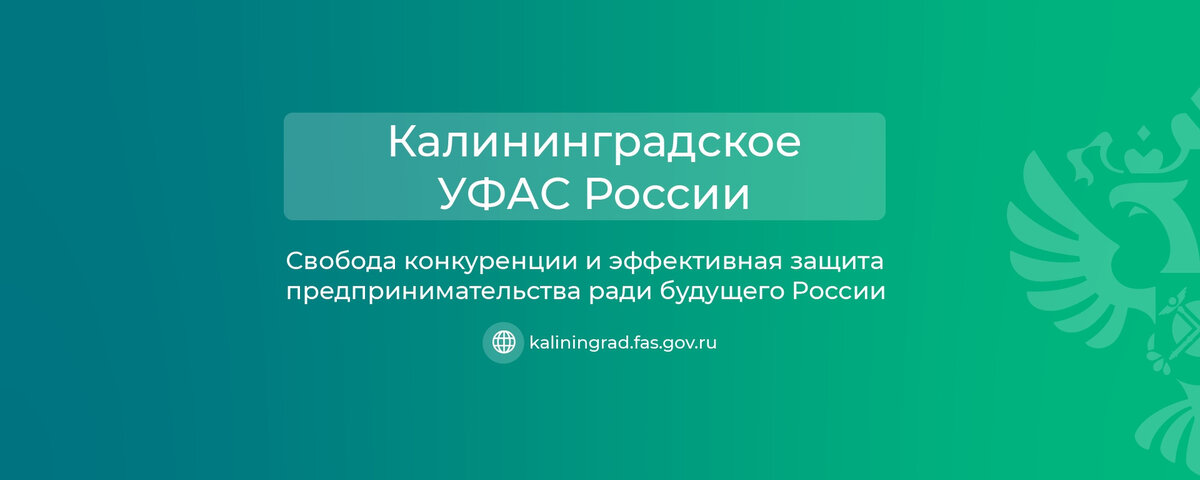 Калининградское УФАС России

Свобода конкуренции и эффективная защита предпринимательства ради будущего России

kaliningrad.fas.gov.ru